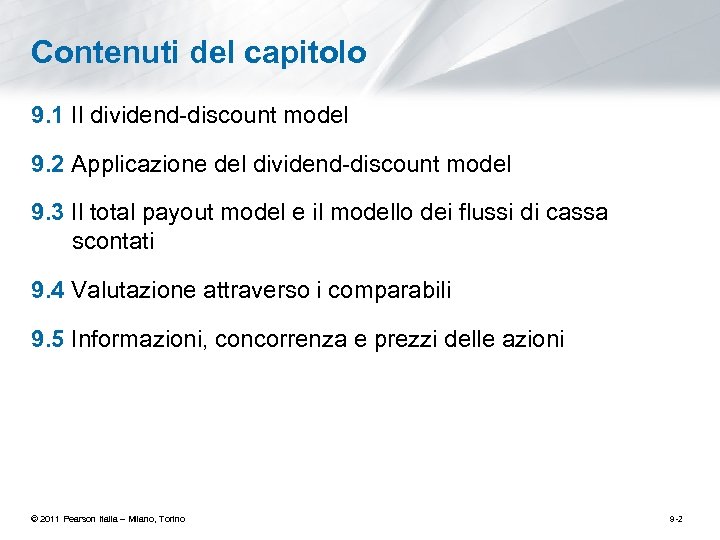 Contenuti del capitolo

9.1 Il dividend-discount model

9.2 Applicazione del dividend-discount model

9.3 Il total payout model e il modello dei flussi di cassa scontati

9.4 Valutazione attraverso i comparabili

9.5 Informazioni, concorrenza e prezzi delle azioni

© 2011 Pearson Italia – Milano, Torino

9-2